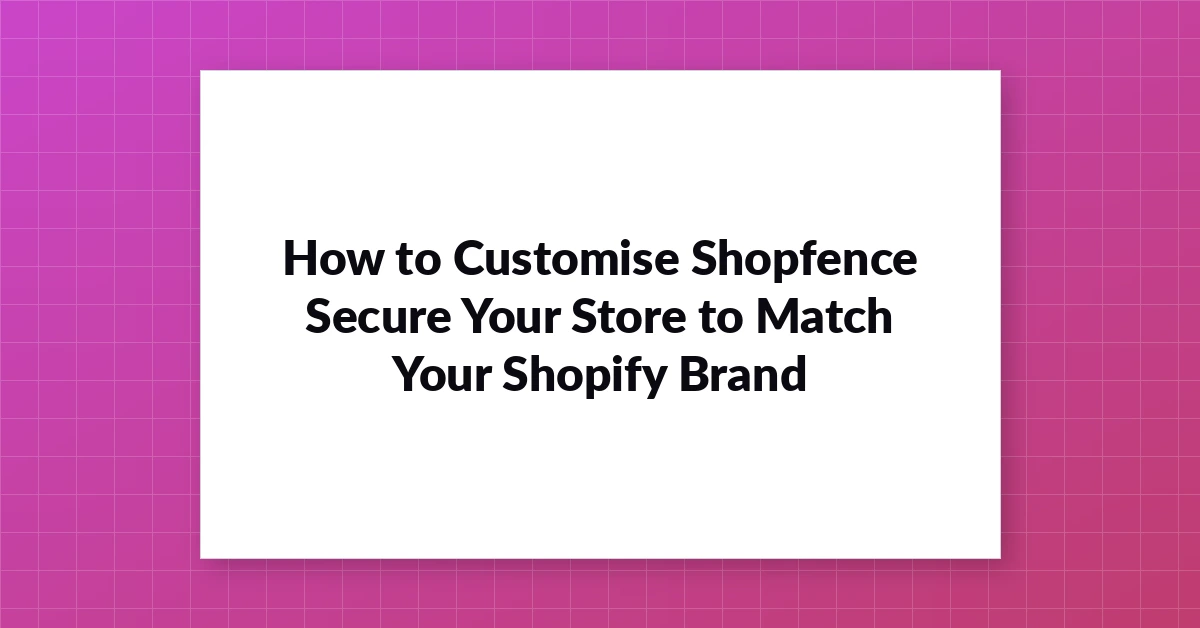 How to Customise Shopfence Secure Your Store to Match Your Shopify Brand